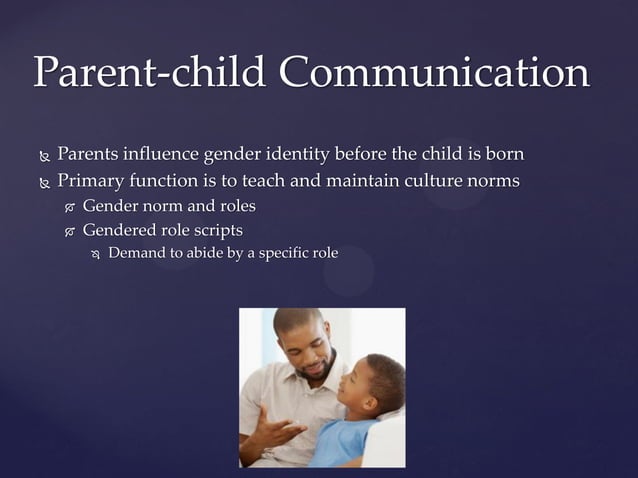 Parent-child Communication

Parents influence gender identity before the child is born
Primary function is to teach and maintain culture norms
Gender norm and roles
Gendered role scripts
Demand to abide by a specific role